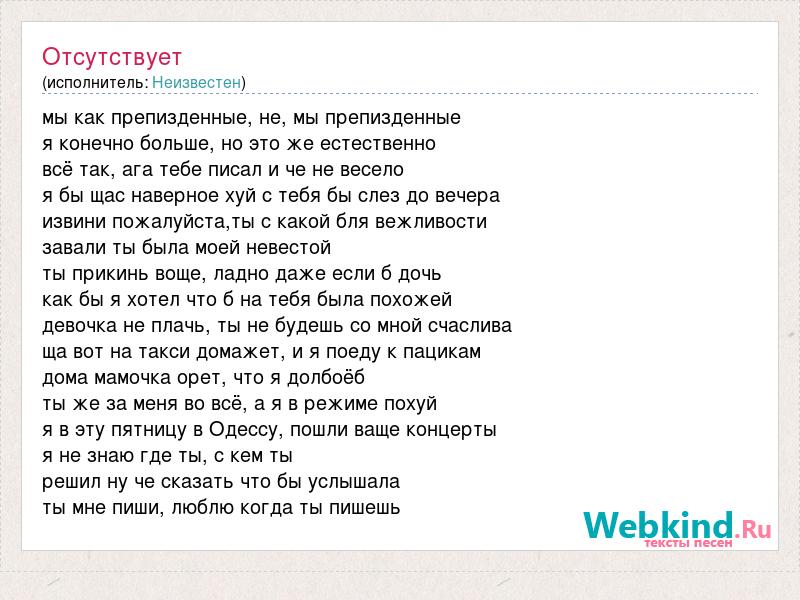 Отсутствует
(исполнитель: Неизвестен)

мы как препизденные, не, мы препизденные
я конечно больше, но это же естественно
всё так, ага тебе писал и че не весело
я бы щас наверное хуй с тебя бы слез до вечера
извини пожалуйста,ты с какой бля вежливости
завали ты была моей невестой
ты прикинь воще, ладно даже если б дочь
как бы я хотел что б на тебя была похожей
девочка не плачь, ты не будешь со мной счаслива
ща вот на такси домажет, и я поеду к пацикам
дома мамочка орет, что я долбоёб
ты же за меня во всё, а я в режиме похуй
я в эту пятницу в Одессу, пошли ваще концерты
я не знаю где ты, с кем ты
решил ну че сказать что бы услышала
ты мне пиши, люблю когда ты пишешь

Webkind.Ru
тексты песен